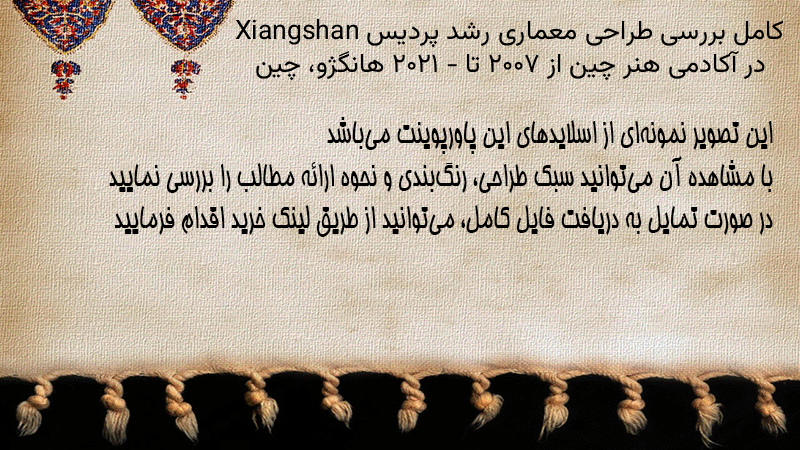 کامل بررسی طراحی معماری رشد پردیس Xiangshan در آکادمی هنر چین از ۲۰۰۷ تا - ۲۰۲۱ هانگژو، چین

این تصویر نمونه‌ای از اسلایدهای این پاورپوینت می‌باشد
با مشاهده آن می‌توانید سبک طراحی، رنگ‌بندی و نحوه ارائه مطالب را بررسی نمایید
در صورت تمایل به دریافت فایل کامل، می‌توانید از طریق لینک خرید اقدام فرمایید